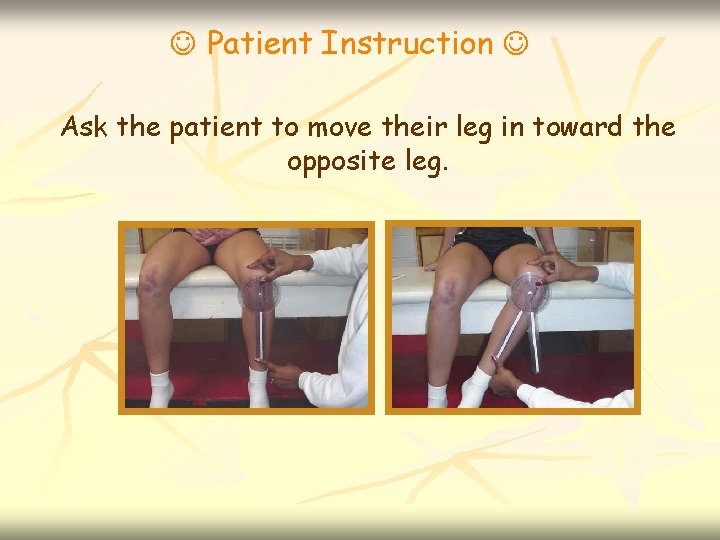 ☺ Patient Instruction ☺

Ask the patient to move their leg in toward the opposite leg.